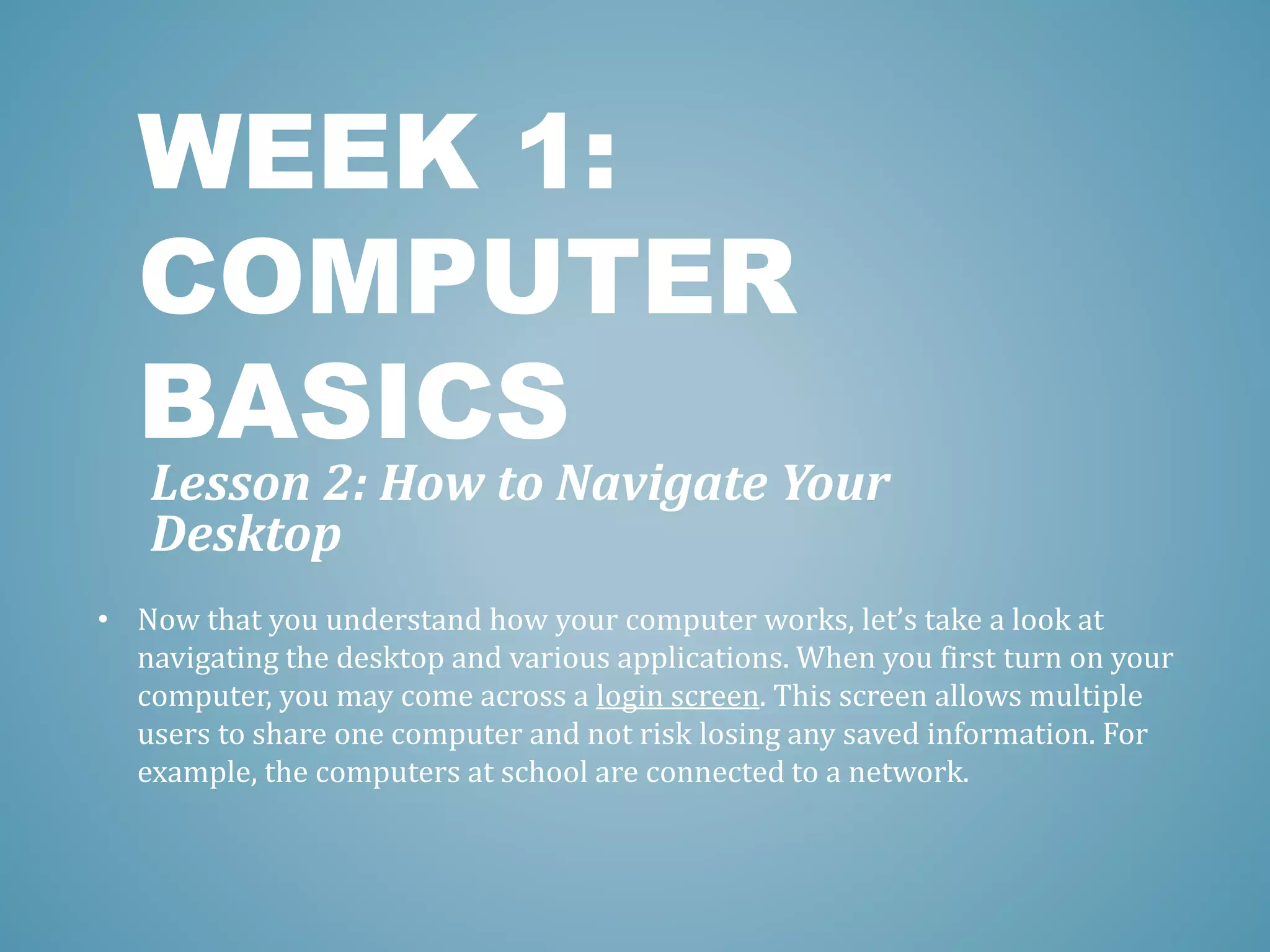 WEEK 1: COMPUTER BASICS

Lesson 2: How to Navigate Your Desktop

• Now that you understand how your computer works, let's take a look at navigating the desktop and various applications. When you first turn on your computer, you may come across a login screen. This screen allows multiple users to share one computer and not risk losing any saved information. For example, the computers at school are connected to a network.